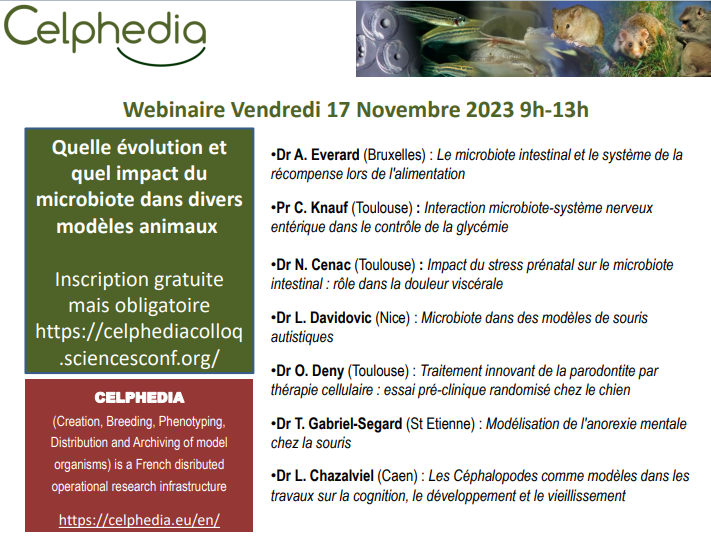 Celphedia

Webinaire Vendredi 17 Novembre 2023 9h-13h

Quelle évolution et quel impact du microbiote dans divers modèles animaux

Inscription gratuite mais obligatoire https://celphediacolloq.sciencesconf.org/

CELPHEDIA

(Creation, Breeding, Phenotyping, Distribution and Archiving of model organisms) is a French disributed operational research infrastructure

https://celphedia.eu/en/

•Dr A. Everard (Bruxelles) : Le microbiote intestinal et le système de la récompense lors de l'alimentation

•Pr C. Knauf (Toulouse) : Interaction microbiote-système nerveux entérique dans le contrôle de la glycémie

•Dr N. Cenac (Toulouse) : Impact du stress prénatal sur le microbiote intestinal : rôle dans la douleur viscérale

•Dr L. Davidovic (Nice) : Microbiote dans des modèles de souris autistiques

•Dr O. Deny (Toulouse) : Traitement innovant de la parodontite par thérapie cellulaire : essai pré-clinique randomisé chez le chien

•Dr T. Gabriel-Segard (St Etienne) : Modélisation de l'anorexie mentale chez la souris

•Dr L. Chazalviel (Caen) : Les Céphalopodes comme modèles dans les travaux sur la cognition, le développement et le vieillissement